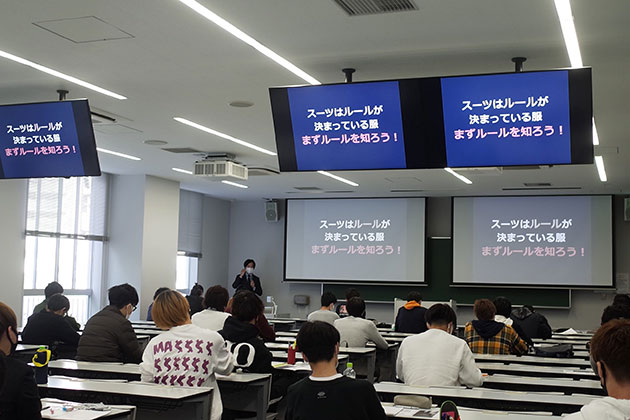 スーツはルールが
決まっている服
まずルールを知ろう！

スーツはルールが
決まっている服
まずルールを知ろう！

スーツはルールが
決まっている服
まずルールを知ろう！

スーツはルールが
決まっている服
まずルールを知ろう！

スーツはルールが
決まっている服
まずルールを知ろう！

MA